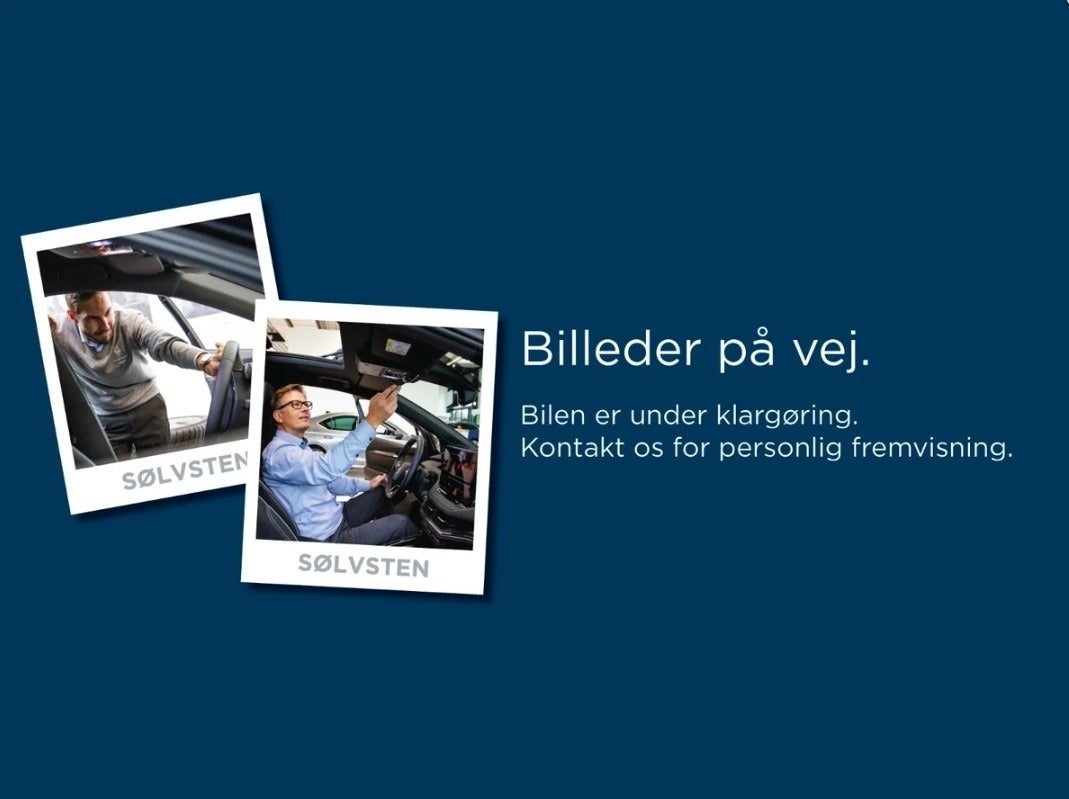 SØLVSTEN

SØLVSTEN

Billeder på vej.

Bilen er under klargøring.
Kontakt os for personlig fremvisning.